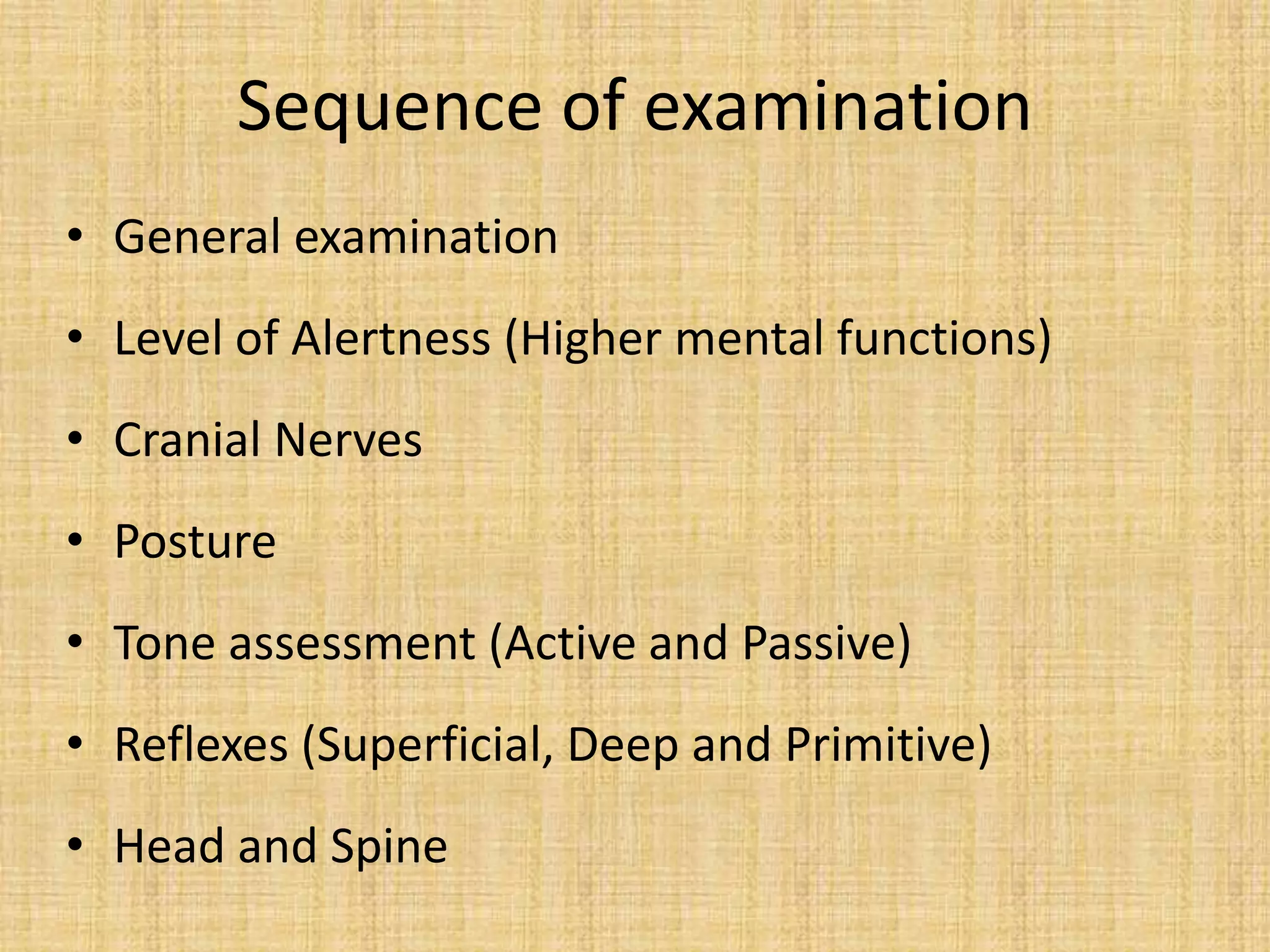 Sequence of examination

• General examination
• Level of Alertness (Higher mental functions)
• Cranial Nerves
• Posture
• Tone assessment (Active and Passive)
• Reflexes (Superficial, Deep and Primitive)
• Head and Spine